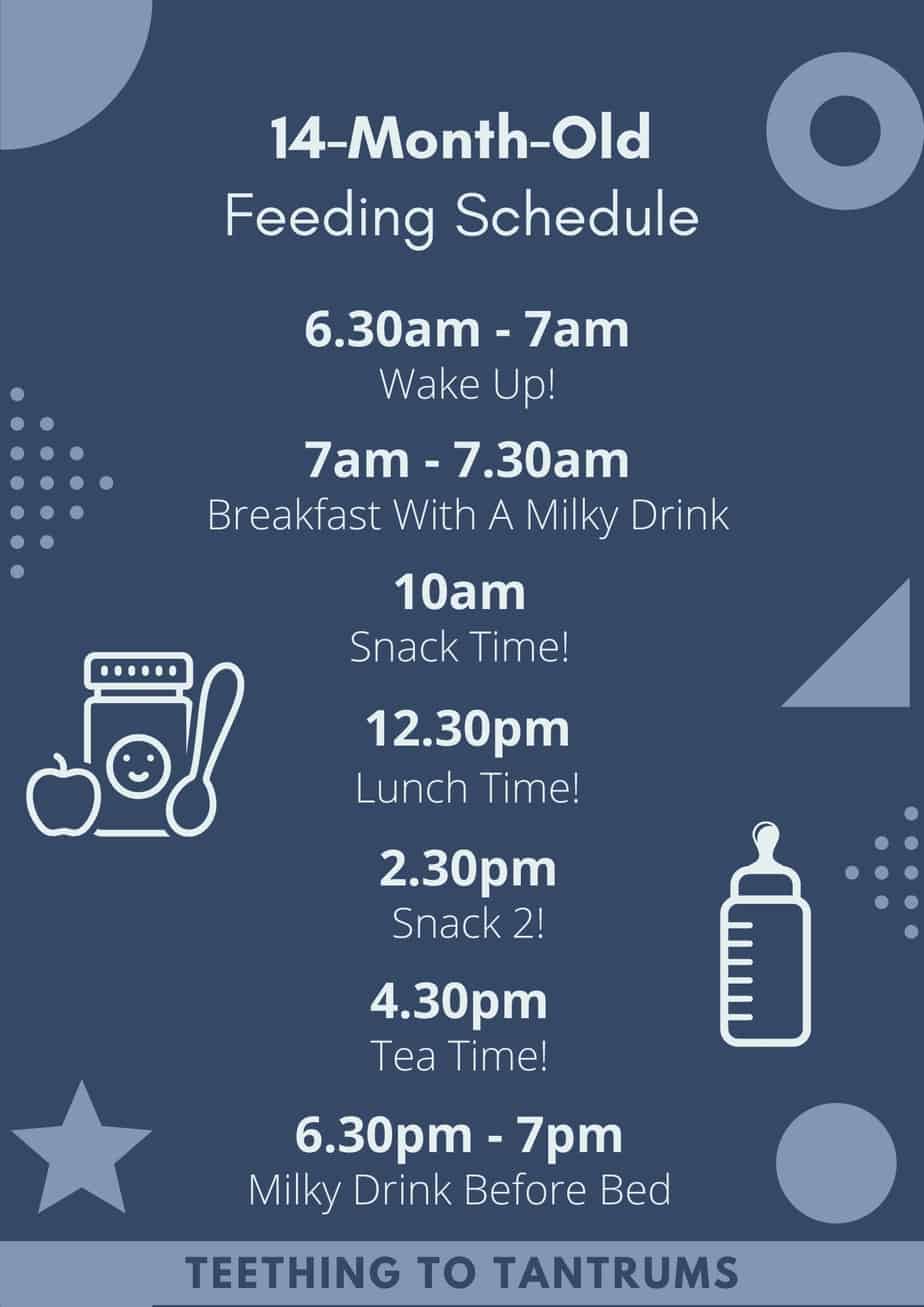 14-Month-Old
Feeding Schedule

6.30am - 7am
Wake Up!

7am - 7.30am
Breakfast With A Milky Drink

10am
Snack Time!

12.30pm
Lunch Time!

2.30pm
Snack 2!

4.30pm
Tea Time!

6.30pm - 7pm
Milky Drink Before Bed

TEETHING TO TANTRUMS